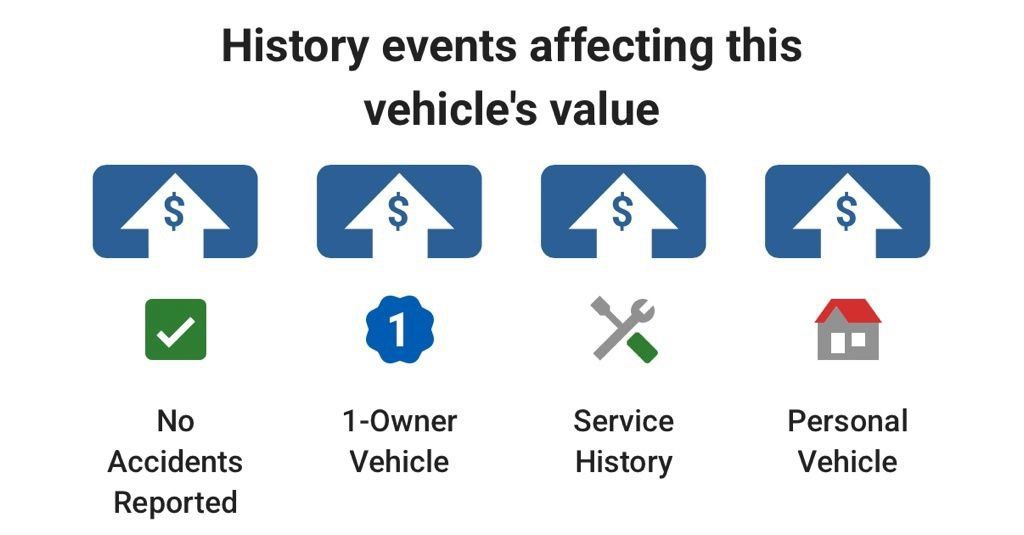 History events affecting this vehicle's value

$

$

$

$

1

No Accidents Reported

1-Owner Vehicle

Service History

Personal Vehicle